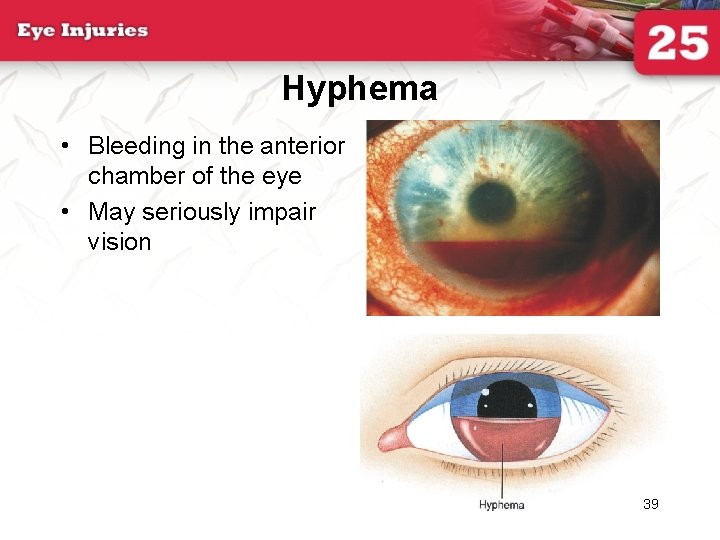 Eye Injuries

25

Hyphema

• Bleeding in the anterior chamber of the eye
• May seriously impair vision

Hyphema

39